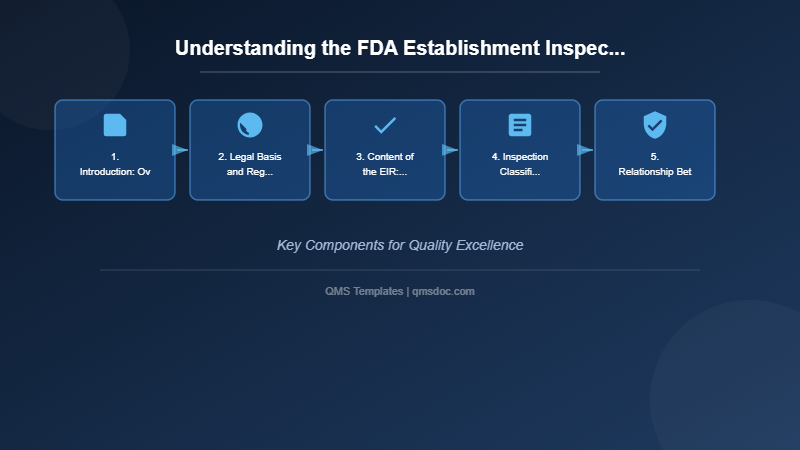 Understanding the FDA Establishment Inspec...

1. Introduction: Ov

2. Legal Basis and Reg...

3. Content of the EIR:...

4. Inspection Classifi...

5. Relationship Bet

Key Components for Quality Excellence

QMS Templates | qmsdoc.com